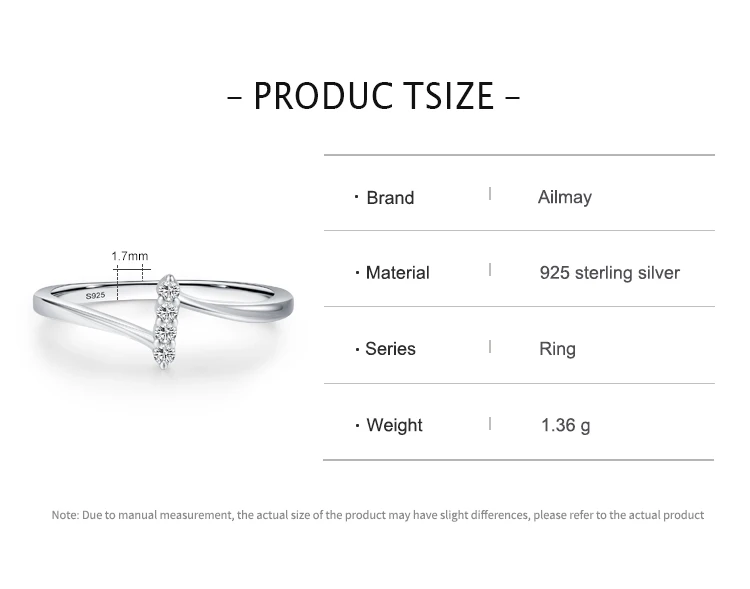 - PRODUC TSIZE -

1.7mm

S925

| · Brand | Ailmay |
|---|---|
| · Material | 925 sterling silver |
| · Series | Ring |
| · Weight | 1.36 g |

Note: Due to manual measurement, the actual size of the product may have slight differences, please refer to the actual product